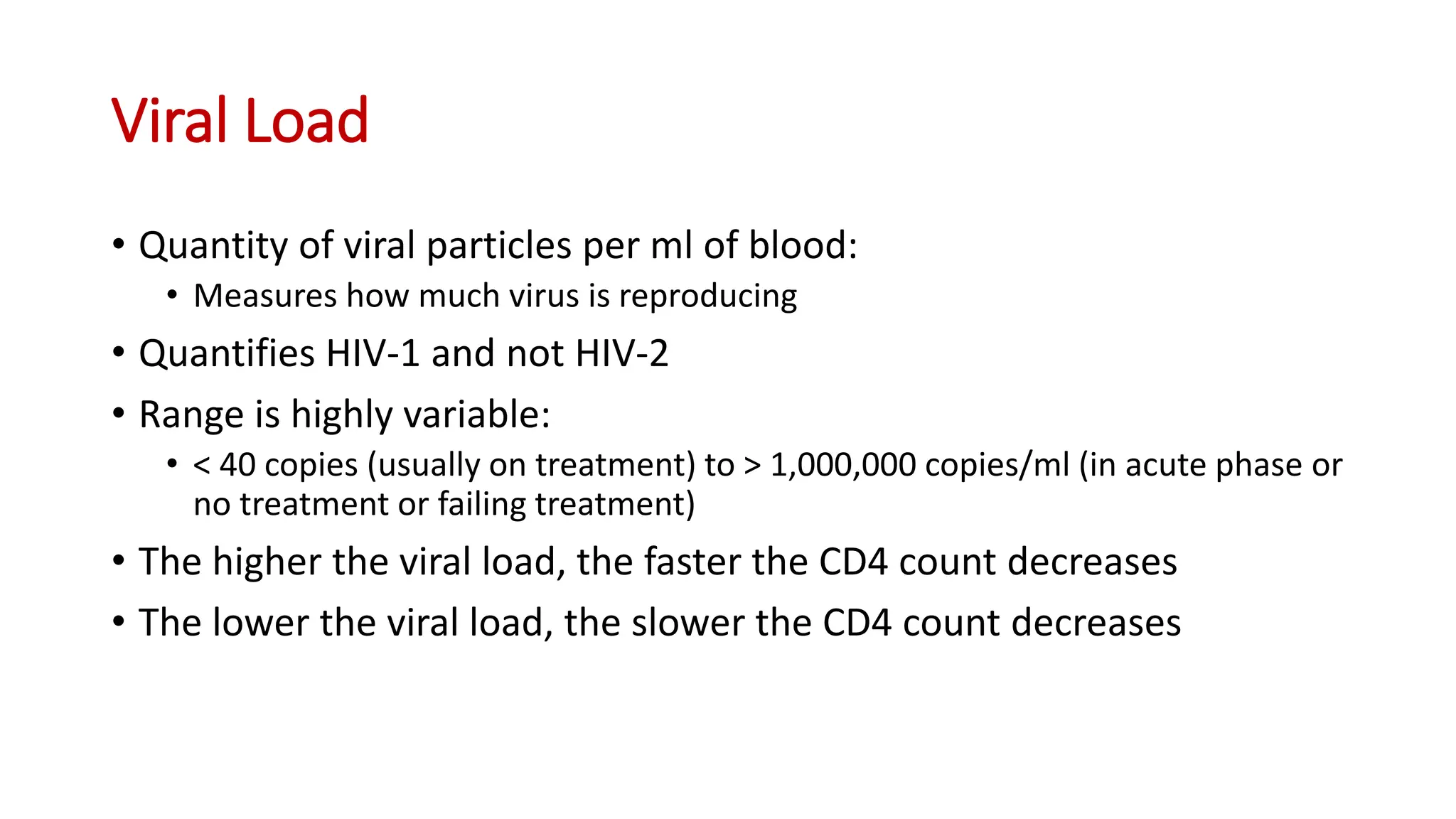 Viral Load

• Quantity of viral particles per ml of blood:
  • Measures how much virus is reproducing
• Quantifies HIV-1 and not HIV-2
• Range is highly variable:
  • < 40 copies (usually on treatment) to > 1,000,000 copies/ml (in acute phase or no treatment or failing treatment)
• The higher the viral load, the faster the CD4 count decreases
• The lower the viral load, the slower the CD4 count decreases